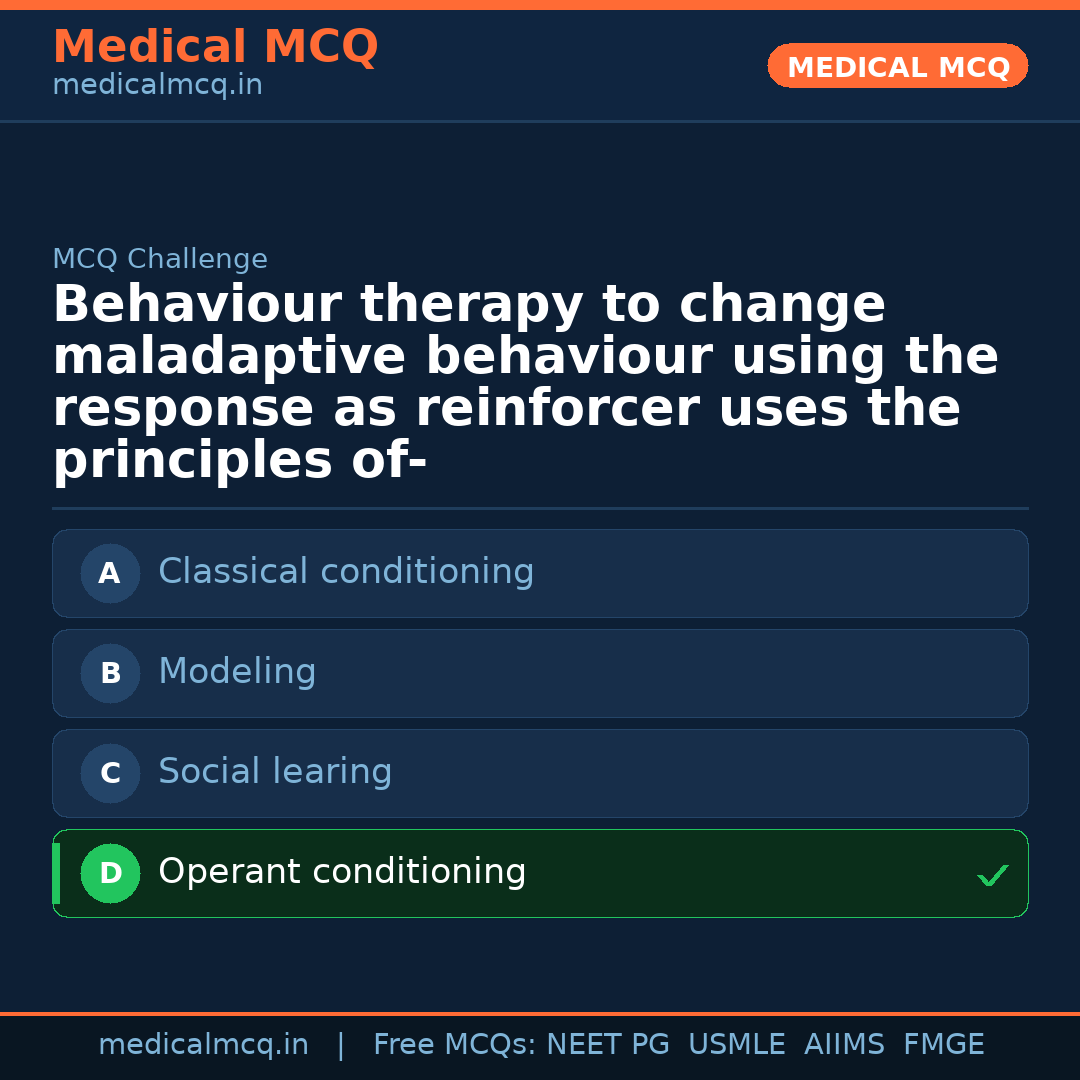 Medical MCQ
medicalmcq.in

MEDICAL MCQ

MCQ Challenge

Behaviour therapy to change maladaptive behaviour using the response as reinforcer uses the principles of-

A Classical conditioning

B Modeling

C Social learing

D Operant conditioning ✓

medicalmcq.in | Free MCQs: NEET PG USMLE AIIMS FMGE